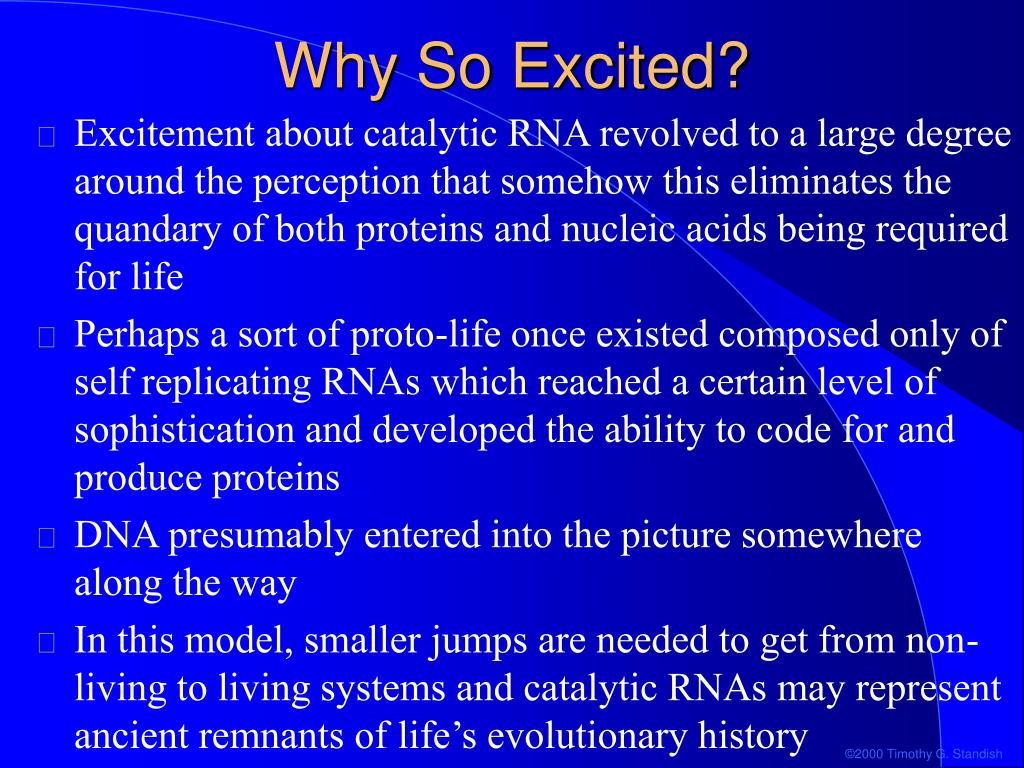 Why So Excited?

Excitement about catalytic RNA revolved to a large degree around the perception that somehow this eliminates the quandary of both proteins and nucleic acids being required for life

Perhaps a sort of proto-life once existed composed only of self replicating RNAs which reached a certain level of sophistication and developed the ability to code for and produce proteins

DNA presumably entered into the picture somewhere along the way

In this model, smaller jumps are needed to get from non-living to living systems and catalytic RNAs may represent ancient remnants of life's evolutionary history

©2000 Timothy G. Standish